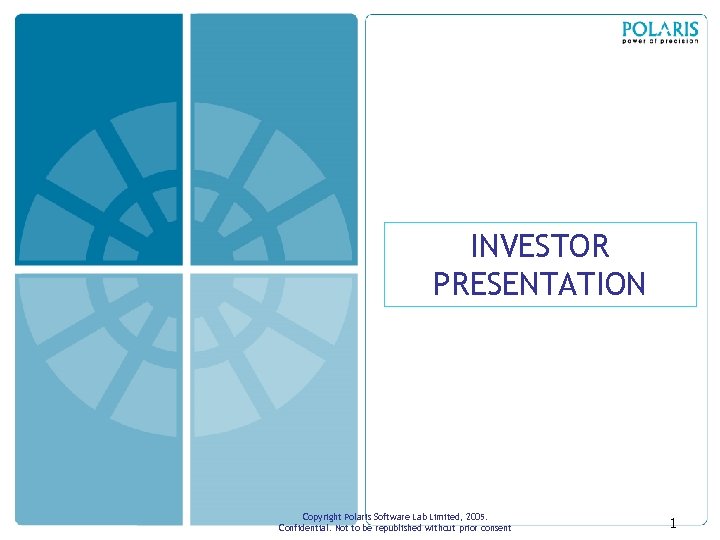 POLARIS
power of precision

INVESTOR PRESENTATION

Copyright Polaris Software Lab Limited, 2005.
Confidential. Not to be republished without prior consent

1